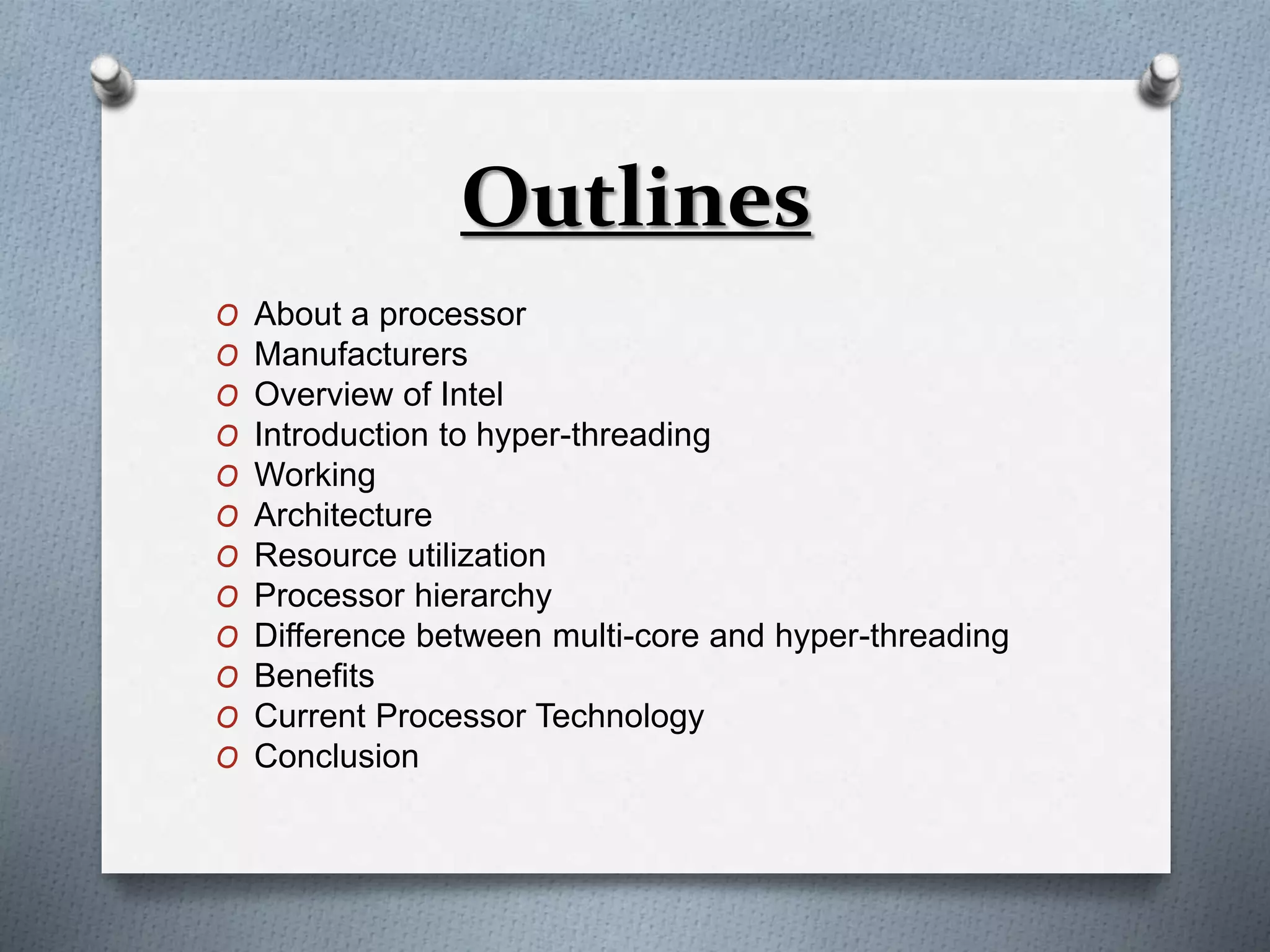 Outlines

O About a processor
O Manufacturers
O Overview of Intel
O Introduction to hyper-threading
O Working
O Architecture
O Resource utilization
O Processor hierarchy
O Difference between multi-core and hyper-threading
O Benefits
O Current Processor Technology
O Conclusion